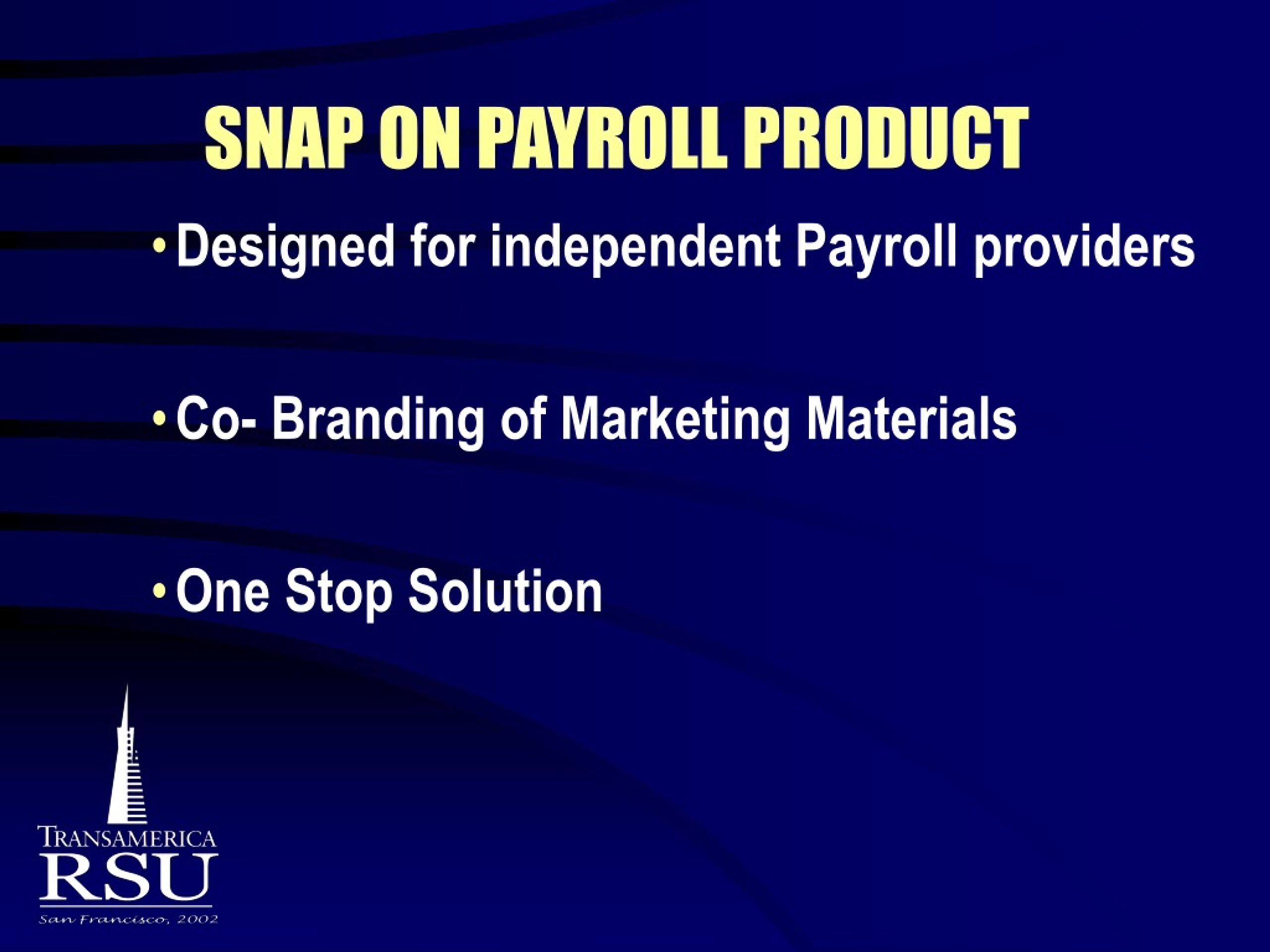 SNAP ON PAYROLL PRODUCT

• Designed for independent Payroll providers

• Co- Branding of Marketing Materials

• One Stop Solution

TRANSAMERICA
RSU
San Francisco, 2002